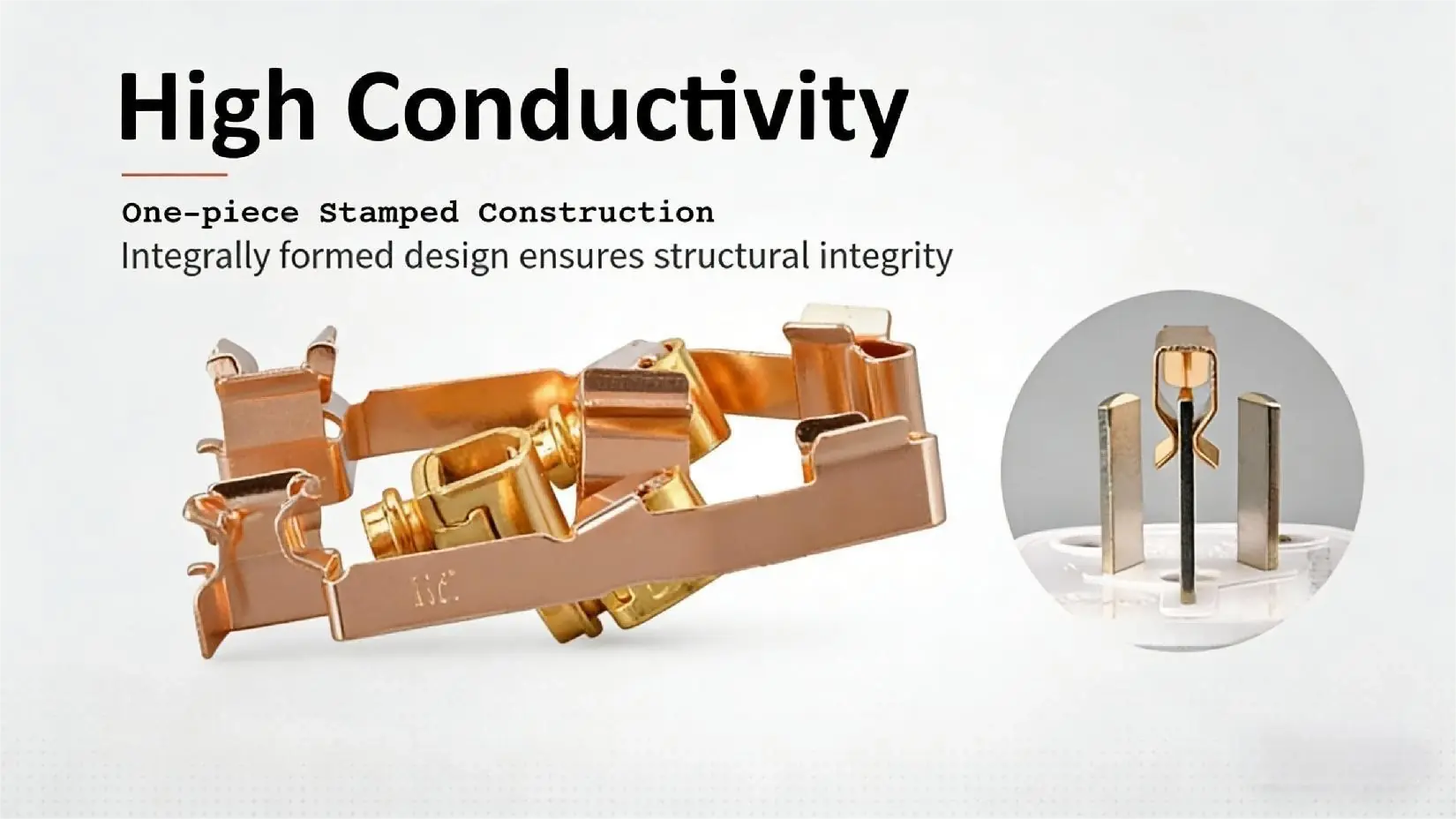 High Conductivity

One-piece Stamped Construction
Integrally formed design ensures structural integrity